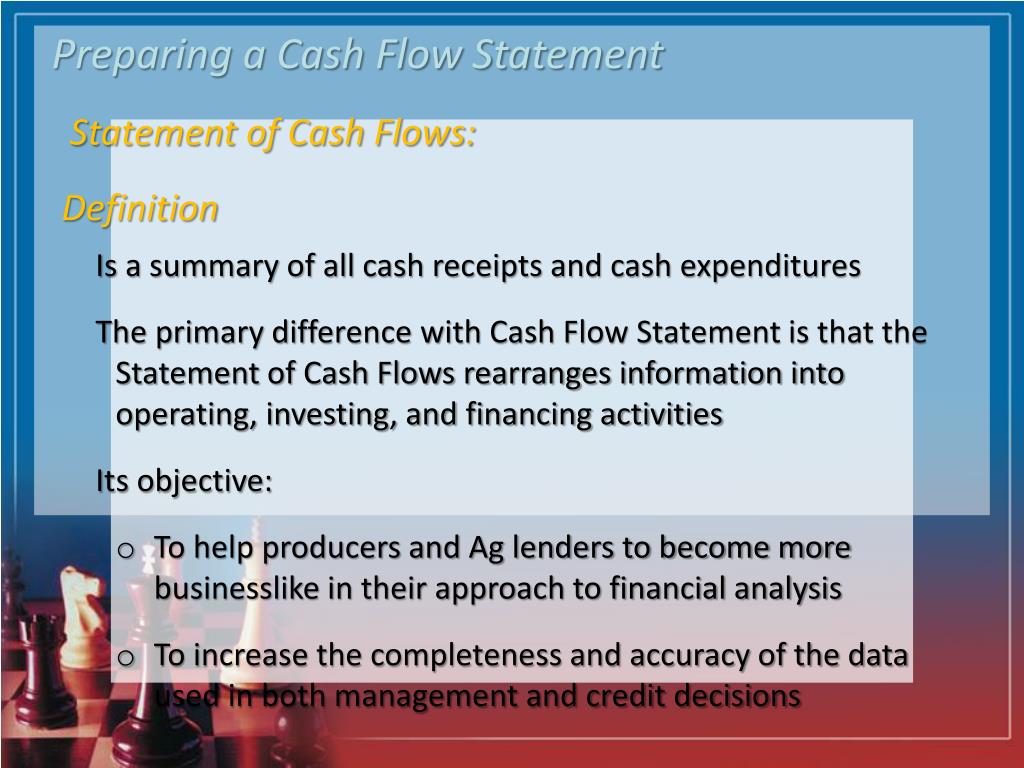 Preparing a Cash Flow Statement

Statement of Cash Flows:

Definition

Is a summary of all cash receipts and cash expenditures

The primary difference with Cash Flow Statement is that the Statement of Cash Flows rearranges information into operating, investing, and financing activities

Its objective:

o To help producers and Ag lenders to become more businesslike in their approach to financial analysis

o To increase the completeness and accuracy of the data used in both management and credit decisions